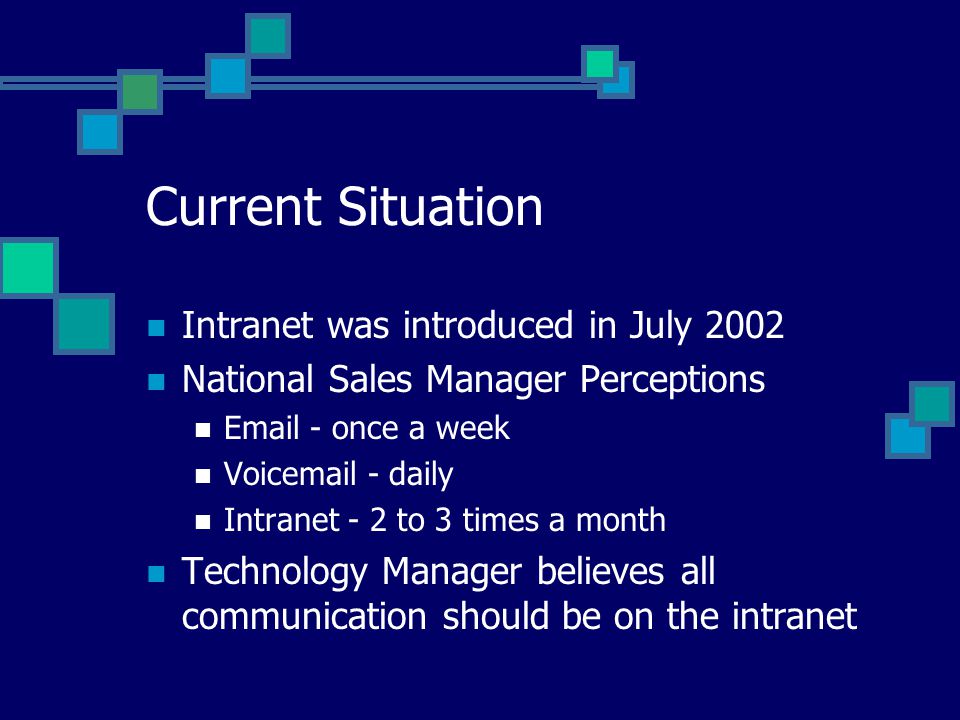 Current Situation

- Intranet was introduced in July 2002
- National Sales Manager Perceptions
  - Email - once a week
  - Voicemail - daily
  - Intranet - 2 to 3 times a month
- Technology Manager believes all communication should be on the intranet